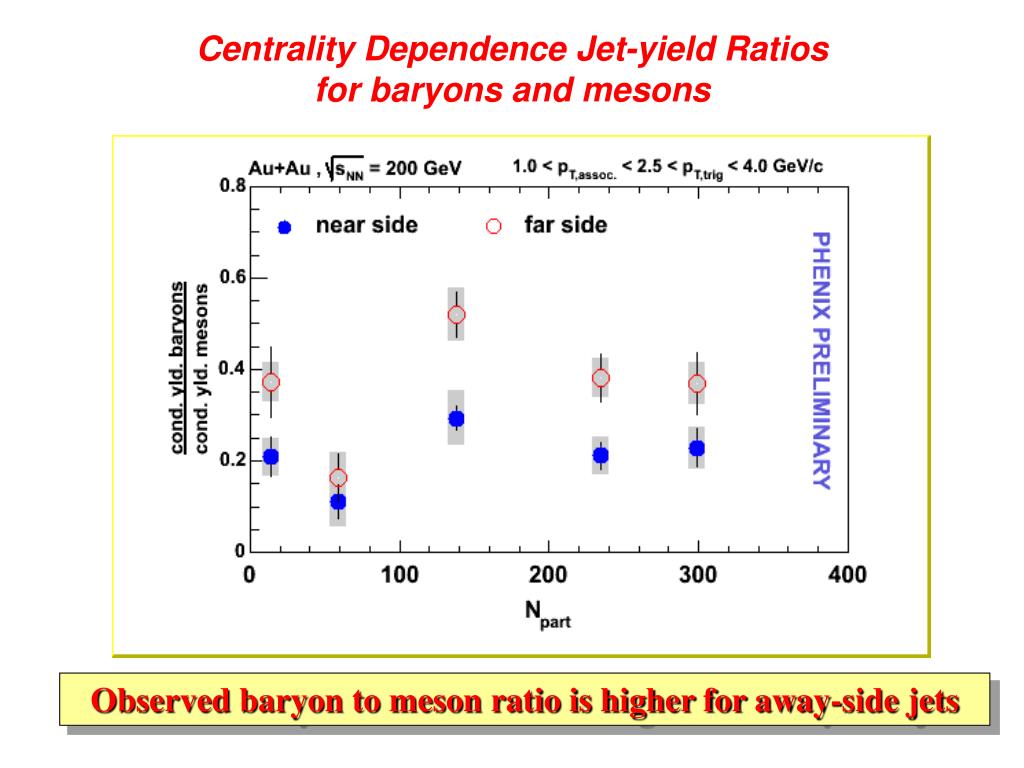 Centrality Dependence Jet-yield Ratios
for baryons and mesons

Au+Au , $\sqrt{s_{NN}}$ = 200 GeV

$1.0 < p_{T,assoc.} < 2.5 < p_{T,trig} < 4.0$ GeV/c

near side

far side

PHENIX PRELIMINARY

$\frac{\text{cond. yld. baryons}}{\text{cond. yld. mesons}}$

0.8

0.6

0.4

0.2

0

0

100

200

300

400

$N_{part}$

Observed baryon to meson ratio is higher for away-side jets